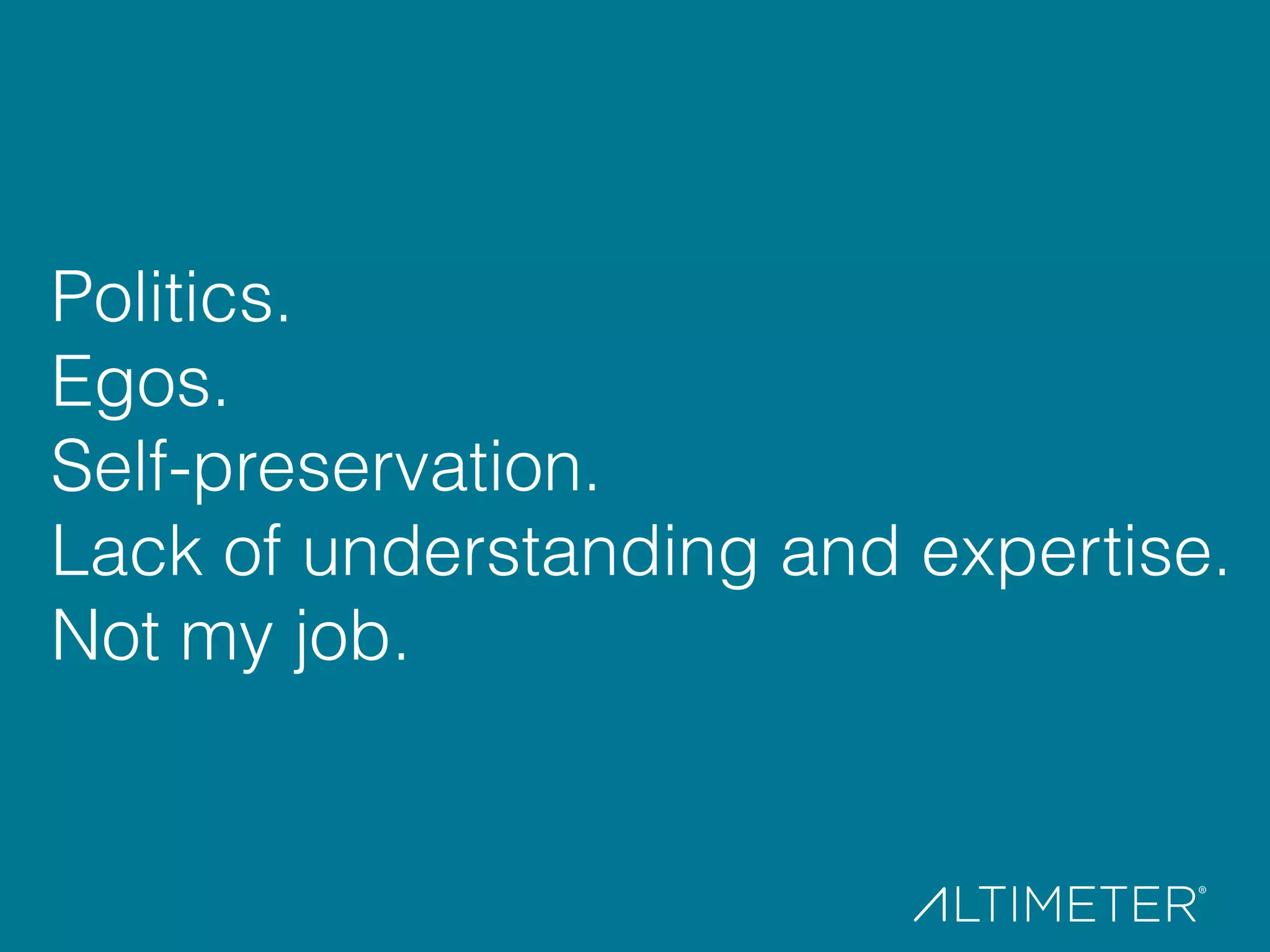 Politics.
Egos.
Self-preservation.
Lack of understanding and expertise.
Not my job.

ALTIMETER®